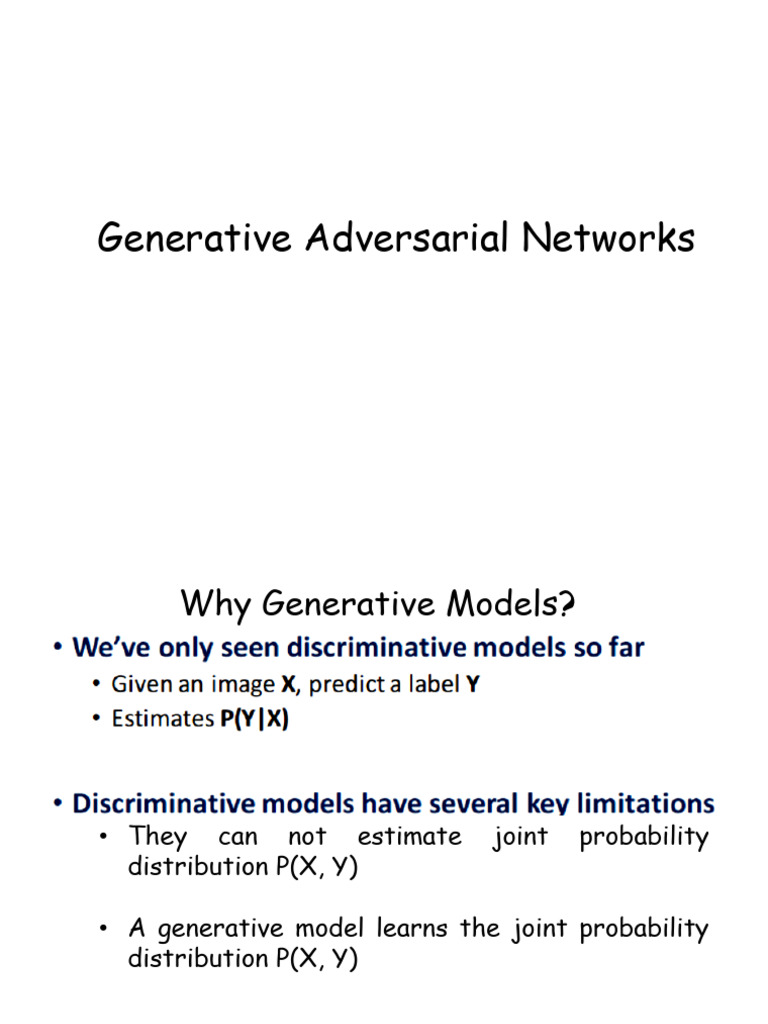 Generative Adversarial Networks

Why Generative Models?

• We've only seen discriminative models so far
  • Given an image **X**, predict a label **Y**
  • Estimates **P(Y|X)**

• Discriminative models have several key limitations
  • They can not estimate joint probability distribution P(X, Y)

  • A generative model learns the joint probability distribution P(X, Y)